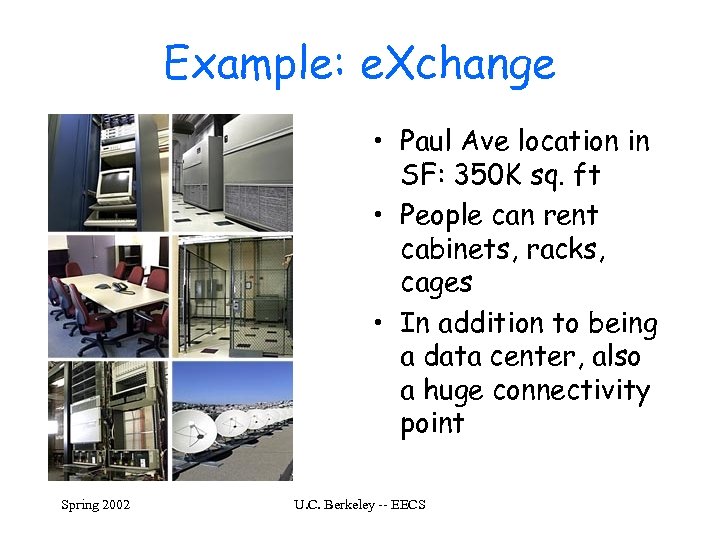 Example: eXchange

• Paul Ave location in SF: 350K sq. ft
• People can rent cabinets, racks, cages
• In addition to being a data center, also a huge connectivity point

Spring 2002

U.C. Berkeley -- EECS